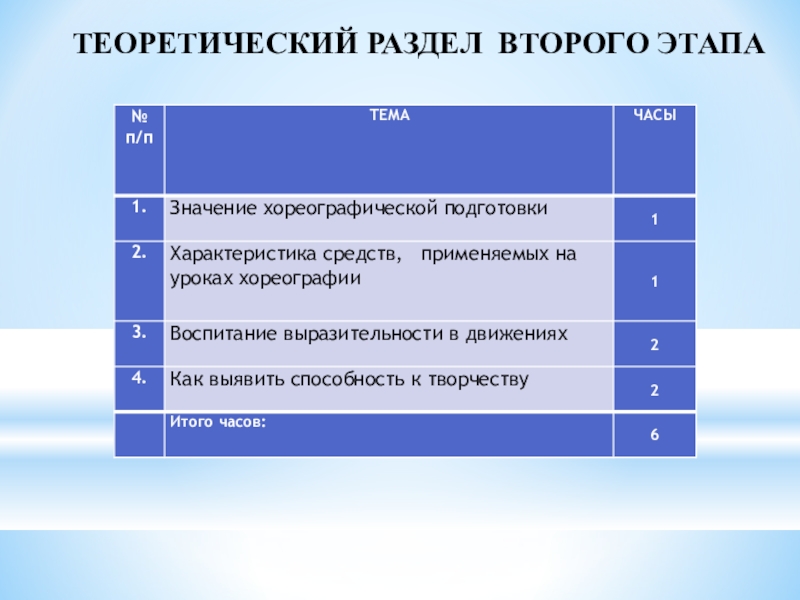 ТЕОРЕТИЧЕСКИЙ РАЗДЕЛ ВТОРОГО ЭТАПА

| № п/п | ТЕМА | ЧАСЫ |
|---|---|---|
| 1. | Значение хореографической подготовки | 1 |
| 2. | Характеристика средств, применяемых на уроках хореографии | 1 |
| 3. | Воспитание выразительности в движениях | 2 |
| 4. | Как выявить способность к творчеству | 2 |
| | Итого часов: | 6 |